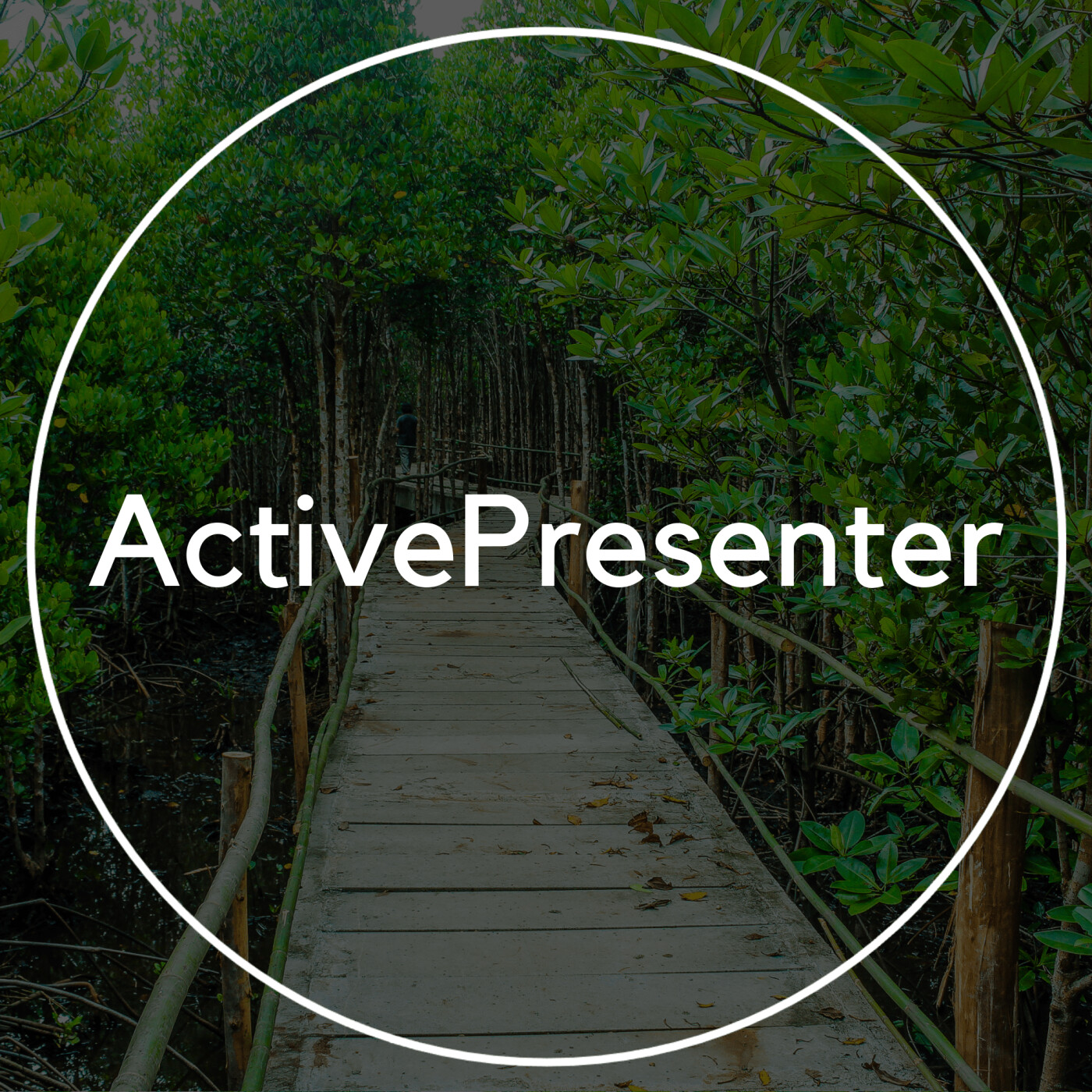 ActivePresenter